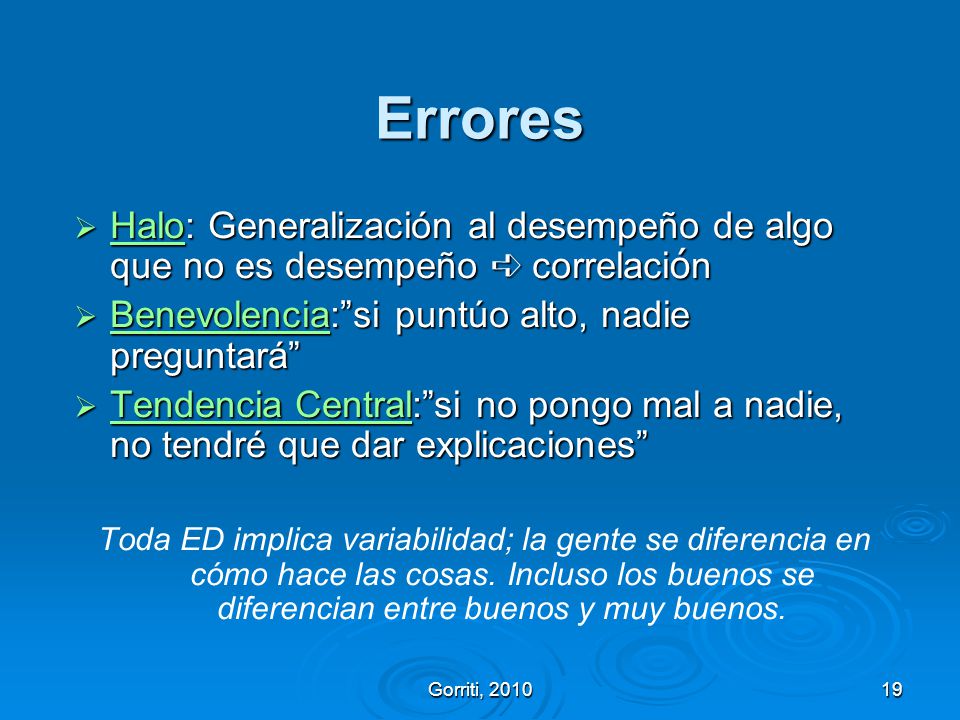 Errores

➢ Halo: Generalización al desempeño de algo que no es desempeño ➪ correlación
➢ Benevolencia:”si puntúo alto, nadie preguntará”
➢ Tendencia Central:”si no pongo mal a nadie, no tendré que dar explicaciones”

Toda ED implica variabilidad; la gente se diferencia en cómo hace las cosas. Incluso los buenos se diferencian entre buenos y muy buenos.

Gorriti, 2010

19